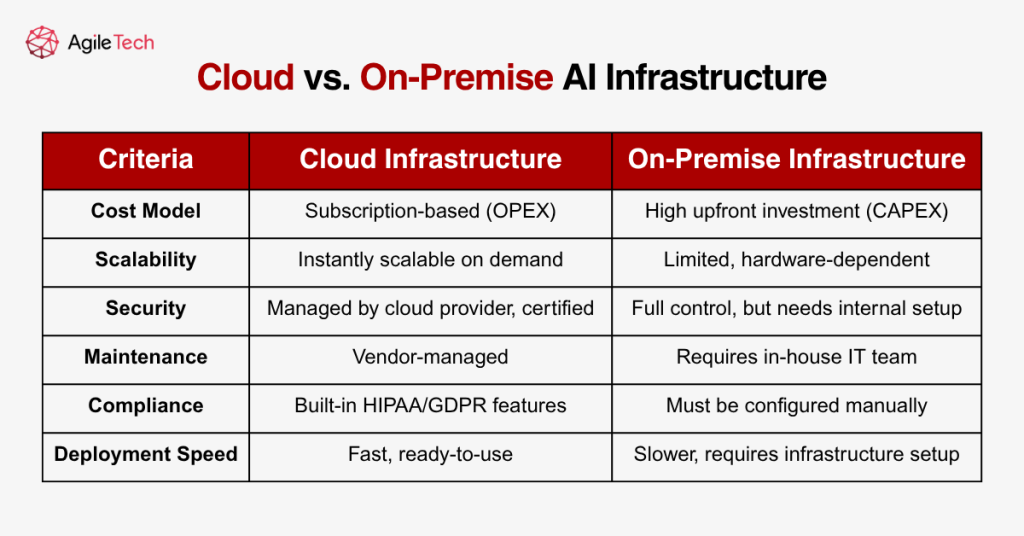 AgileTech

Cloud vs. On-Premise AI Infrastructure

| Criteria | Cloud Infrastructure | On-Premise Infrastructure |
|---|---|---|
| Cost Model | Subscription-based (OPEX) | High upfront investment (CAPEX) |
| Scalability | Instantly scalable on demand | Limited, hardware-dependent |
| Security | Managed by cloud provider, certified | Full control, but needs internal setup |
| Maintenance | Vendor-managed | Requires in-house IT team |
| Compliance | Built-in HIPAA/GDPR features | Must be configured manually |
| Deployment Speed | Fast, ready-to-use | Slower, requires infrastructure setup |